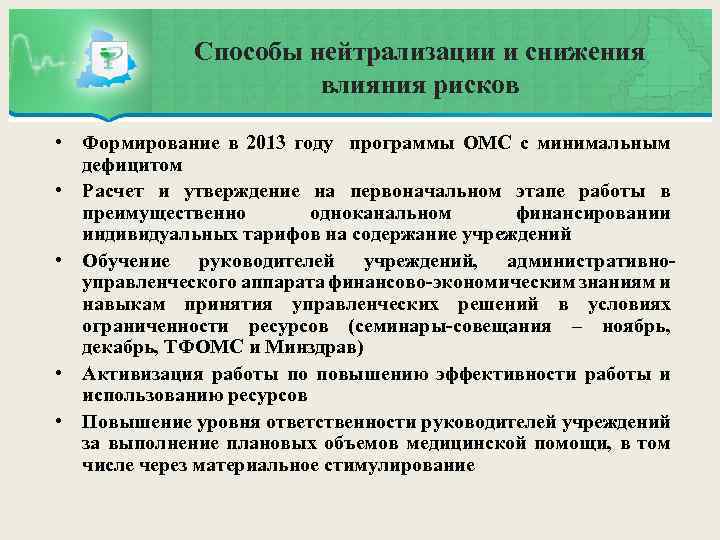 Способы нейтрализации и снижения влияния рисков

• Формирование в 2013 году программы ОМС с минимальным дефицитом
• Расчет и утверждение на первоначальном этапе работы в преимущественно одноканальном финансировании индивидуальных тарифов на содержание учреждений
• Обучение руководителей учреждений, административно-управленческого аппарата финансово-экономическим знаниям и навыкам принятия управленческих решений в условиях ограниченности ресурсов (семинары-совещания – ноябрь, декабрь, ТФОМС и Минздрав)
• Активизация работы по повышению эффективности работы и использованию ресурсов
• Повышение уровня ответственности руководителей учреждений за выполнение плановых объемов медицинской помощи, в том числе через материальное стимулирование